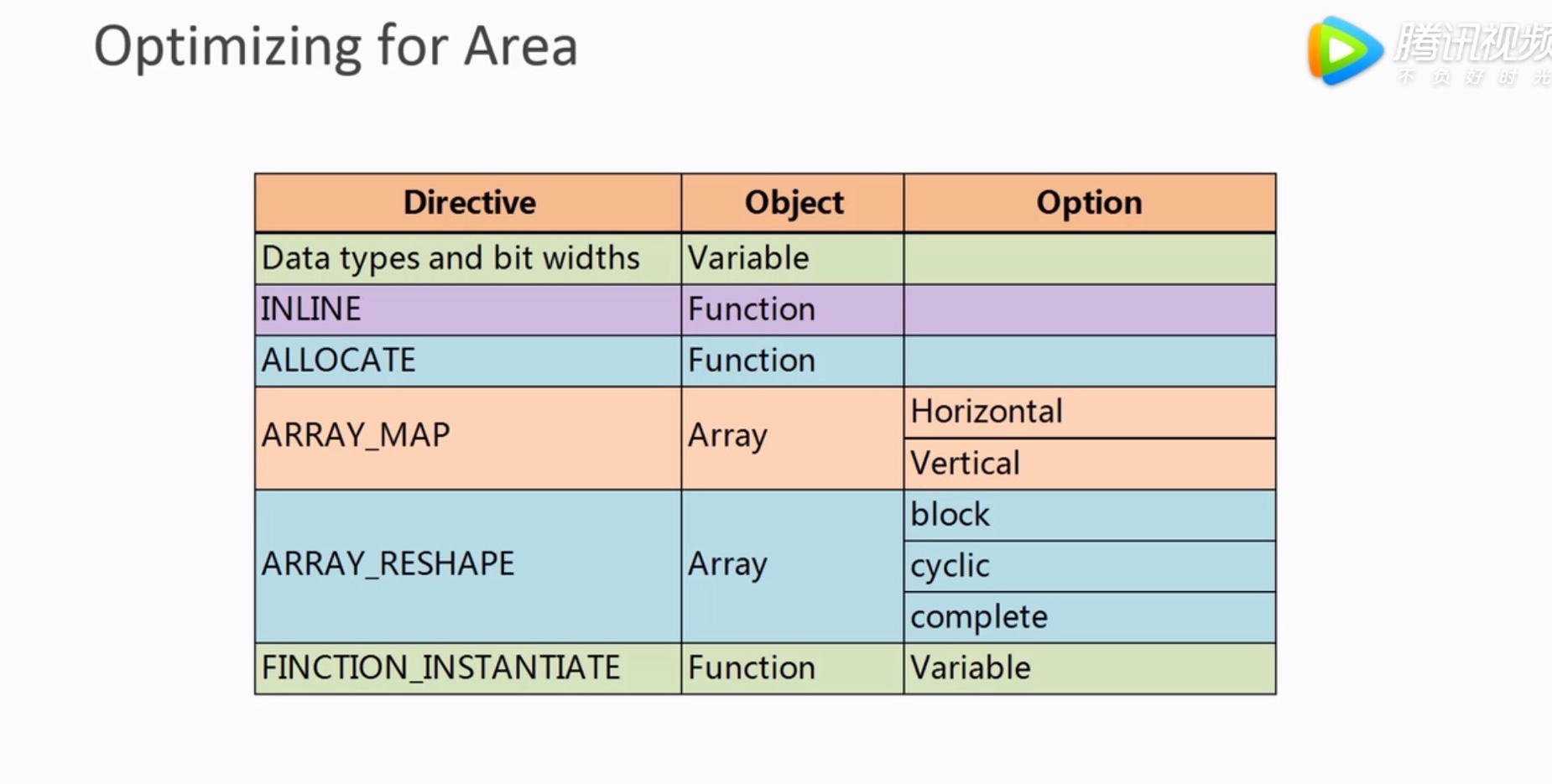 Optimizing for Area

腾讯视频 不负好时光

| Directive | Object | Option |
|---|---|---|
| Data types and bit widths | Variable | |
| INLINE | Function | |
| ALLOCATE | Function | |
| ARRAY_MAP | Array | Horizontal |
| | | Vertical |
| ARRAY_RESHAPE | Array | block |
| | | cyclic |
| | | complete |
| FINCTION_INSTANTIATE | Function | Variable |